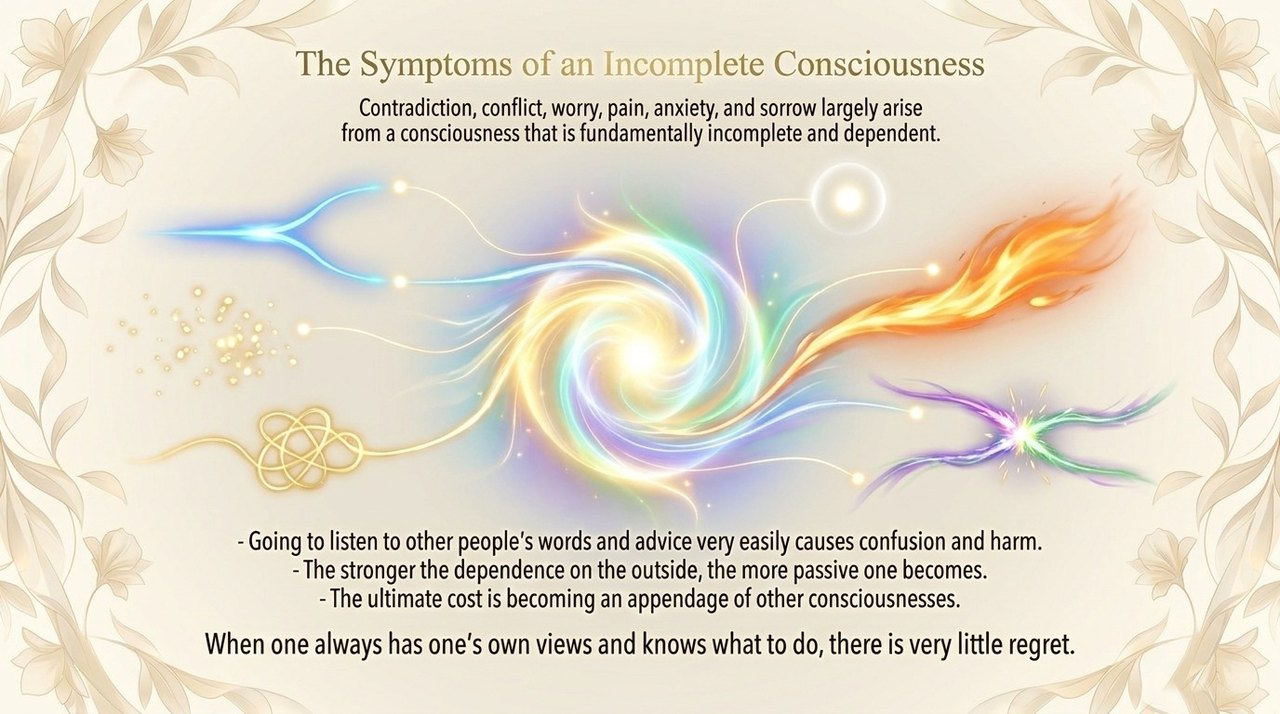 The Symptoms of an Incomplete Consciousness

Contradiction, conflict, worry, pain, anxiety, and sorrow largely arise from a consciousness that is fundamentally incomplete and dependent.

- Going to listen to other people's words and advice very easily causes confusion and harm.
- The stronger the dependence on the outside, the more passive one becomes.
- The ultimate cost is becoming an appendage of other consciousnesses.

When one always has one's own views and knows what to do, there is very little regret.